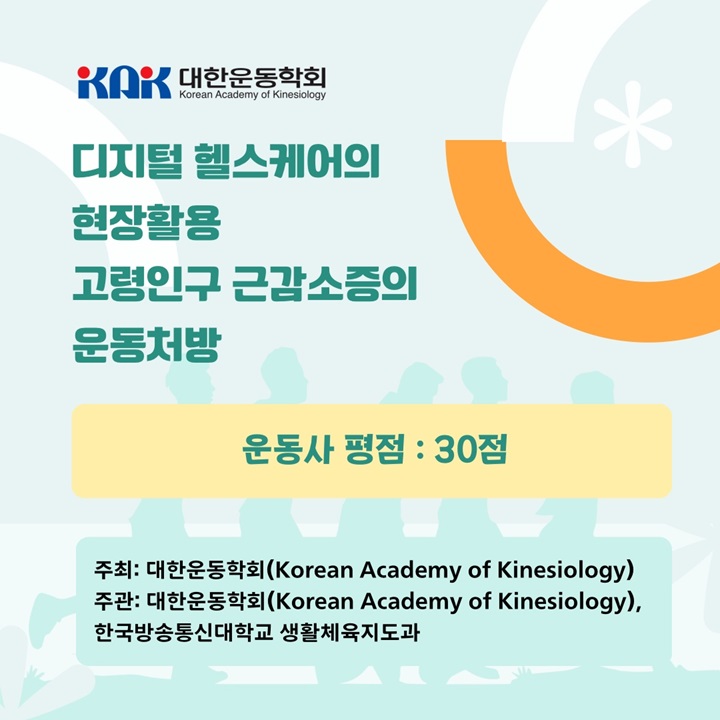 KAK 대한운동학회
Korean Academy of Kinesiology

디지털 헬스케어의
현장활용
고령인구 근감소증의
운동처방

운동사 평점 : 30점

주최: 대한운동학회(Korean Academy of Kinesiology)
주관: 대한운동학회(Korean Academy of Kinesiology),
한국방송통신대학교 생활체육지도과